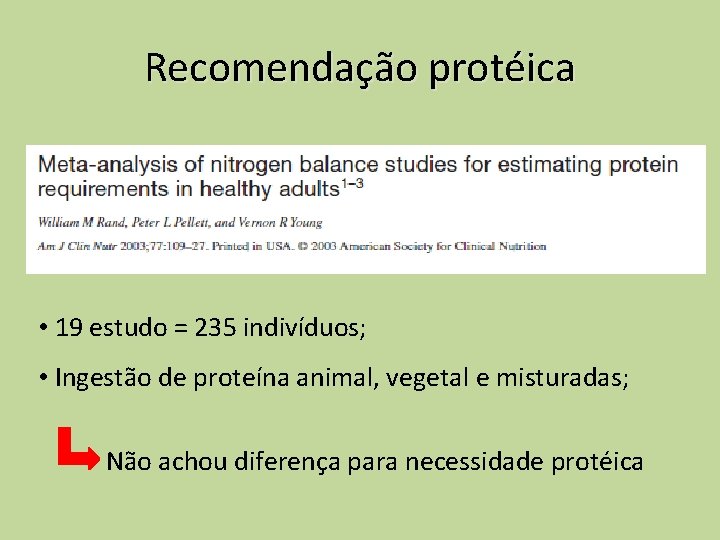 Recomendação protéica

Meta-analysis of nitrogen balance studies for estimating protein requirements in healthy adults$^{1-3}$

William M Rand, Peter L Pellett, and Vernon R Young

Am J Clin Nutr 2003;77:109–27. Printed in USA. © 2003 American Society for Clinical Nutrition

• 19 estudo = 235 indivíduos;

• Ingestão de proteína animal, vegetal e misturadas;

Não achou diferença para necessidade protéica